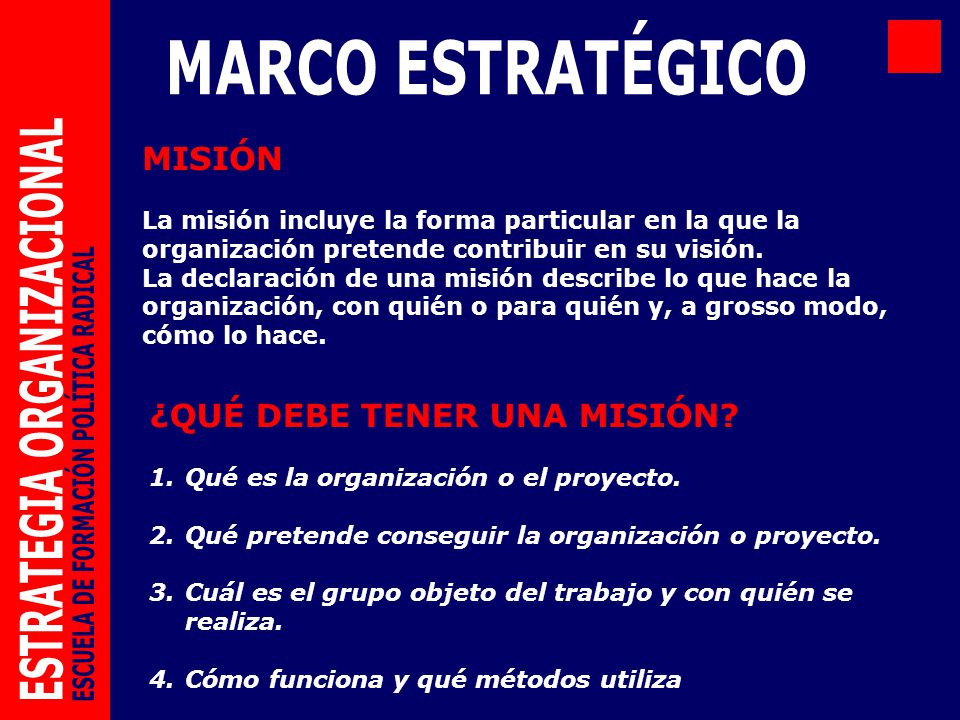 ESTRATEGIA ORGANIZACIONAL
ESCUELA DE FORMACIÓN POLÍTICA RADICAL

MARCO ESTRATÉGICO

MISIÓN

La misión incluye la forma particular en la que la organización pretende contribuir en su visión.
La declaración de una misión describe lo que hace la organización, con quién o para quién y, a grosso modo, cómo lo hace.

¿QUÉ DEBE TENER UNA MISIÓN?

1. Qué es la organización o el proyecto.

2. Qué pretende conseguir la organización o proyecto.

3. Cuál es el grupo objeto del trabajo y con quién se realiza.

4. Cómo funciona y qué métodos utiliza